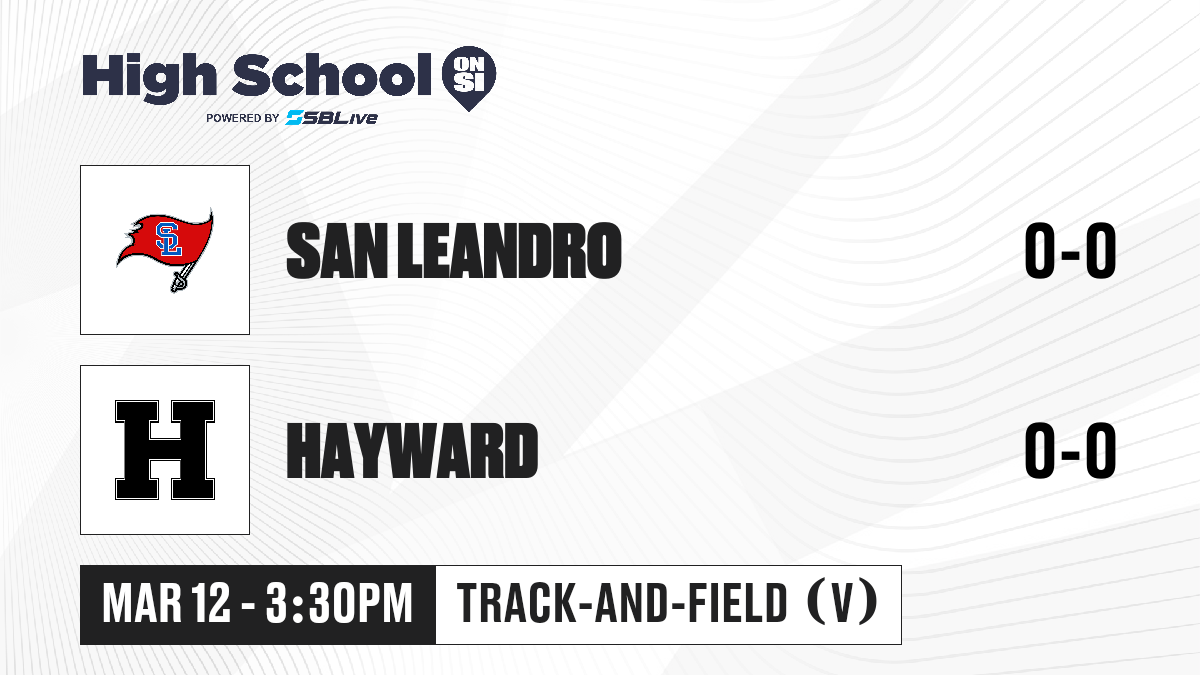 High School ON SI
POWERED BY SBLive

SL

SAN LEANDRO

0-0

H

HAYWARD

0-0

MAR 12 - 3:30PM

TRACK-AND-FIELD (V)